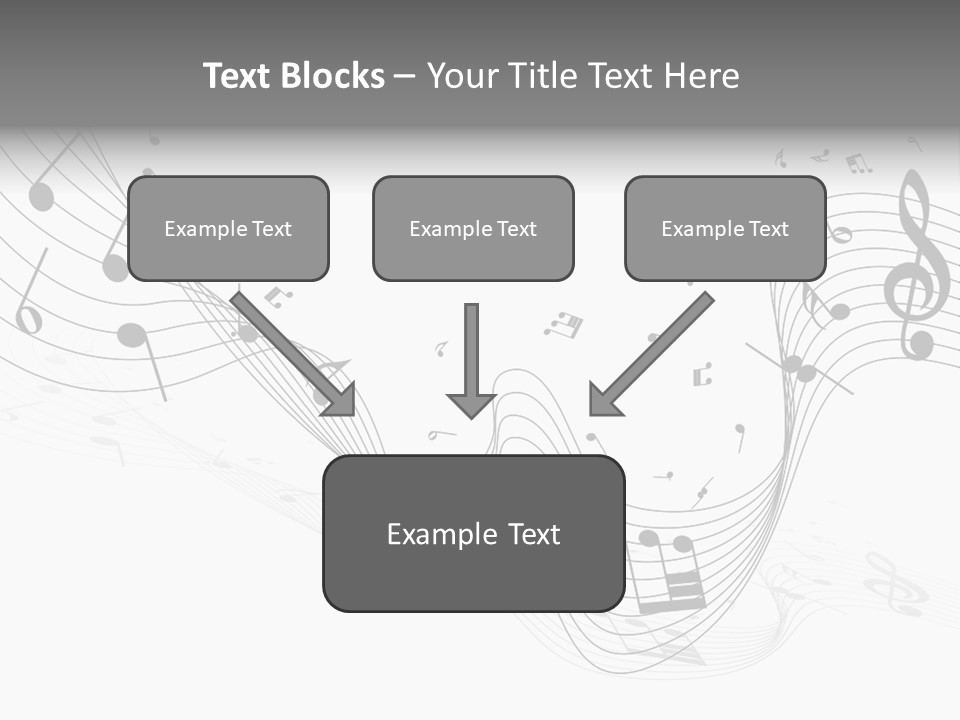 Text Blocks – Your Title Text Here

Example Text

Example Text

Example Text

Example Text